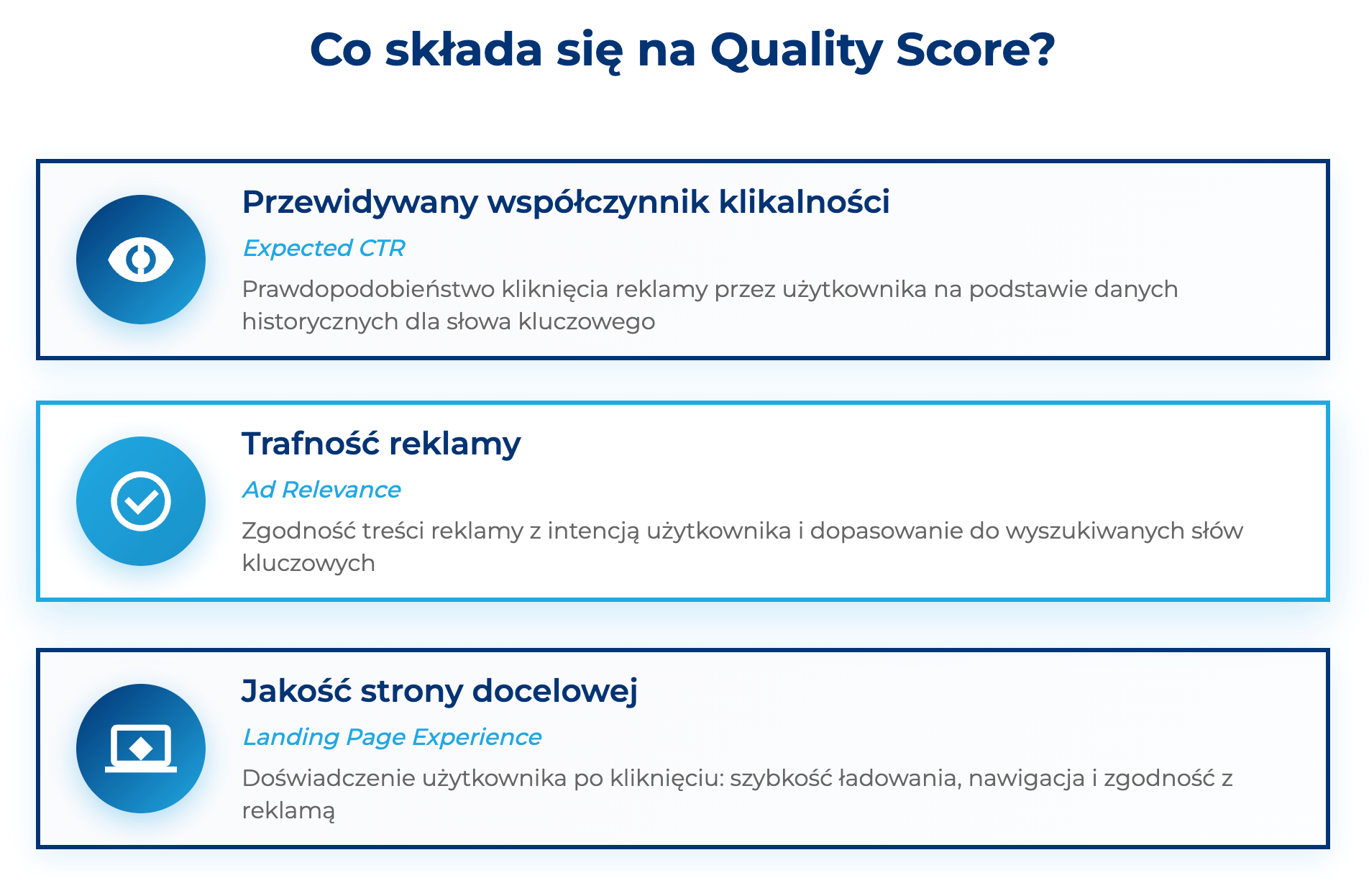 Co składa się na Quality Score?

Przewidywany współczynnik klikalności

Expected CTR

Prawdopodobieństwo kliknięcia reklamy przez użytkownika na podstawie danych historycznych dla słowa kluczowego

Trafność reklamy

Ad Relevance

Zgodność treści reklamy z intencją użytkownika i dopasowanie do wyszukiwanych słów kluczowych

Jakość strony docelowej

Landing Page Experience

Doświadczenie użytkownika po kliknięciu: szybkość ładowania, nawigacja i zgodność z reklamą